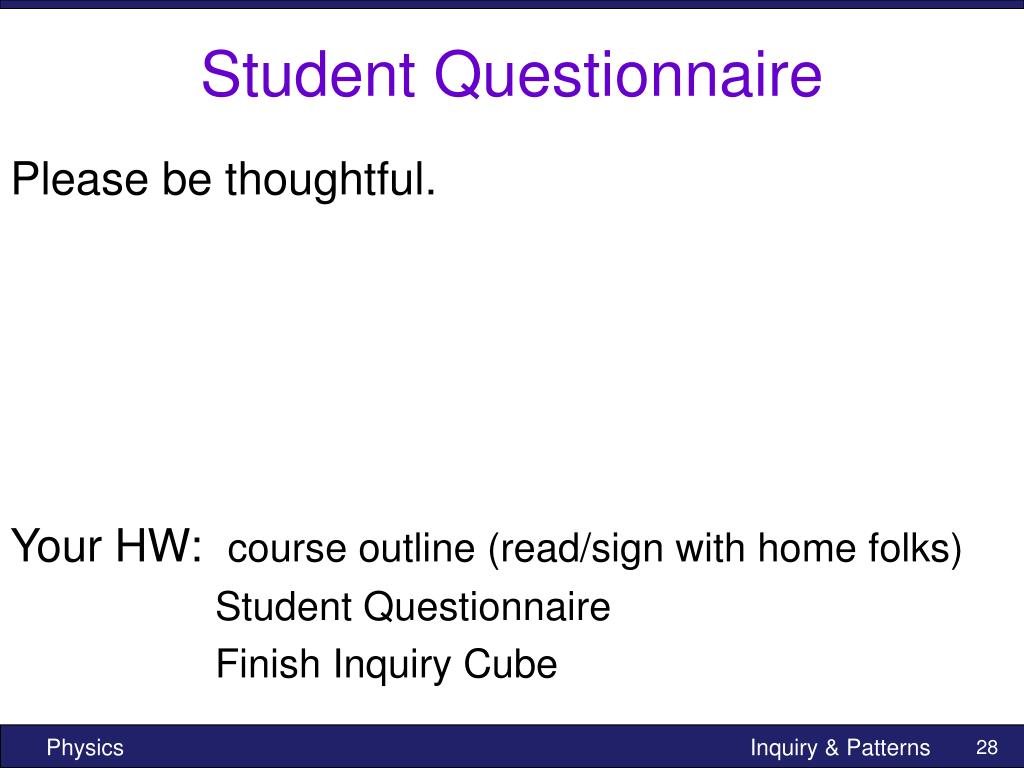 Student Questionnaire

Please be thoughtful.

Your HW: course outline (read/sign with home folks)
Student Questionnaire
Finish Inquiry Cube

Physics

Inquiry & Patterns

28